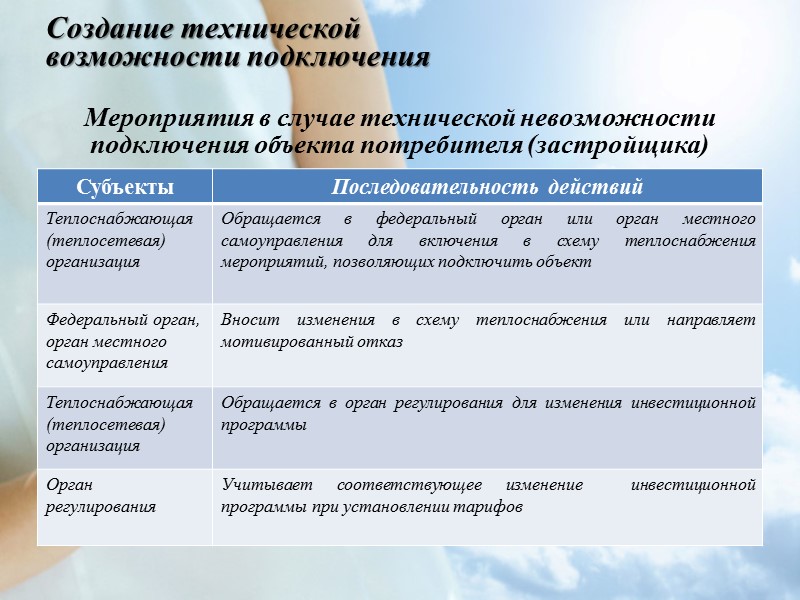 Создание технической возможности подключения

Мероприятия в случае технической невозможности подключения объекта потребителя (застройщика)

| Субъекты | Последовательность действий |
|---|---|
| Теплоснабжающая (теплосетевая) организация | Обращается в федеральный орган или орган местного самоуправления для включения в схему теплоснабжения мероприятий, позволяющих подключить объект |
| Федеральный орган, орган местного самоуправления | Вносит изменения в схему теплоснабжения или направляет мотивированный отказ |
| Теплоснабжающая (теплосетевая) организация | Обращается в орган регулирования для изменения инвестиционной программы |
| Орган регулирования | Учитывает соответствующее изменение инвестиционной программы при установлении тарифов |